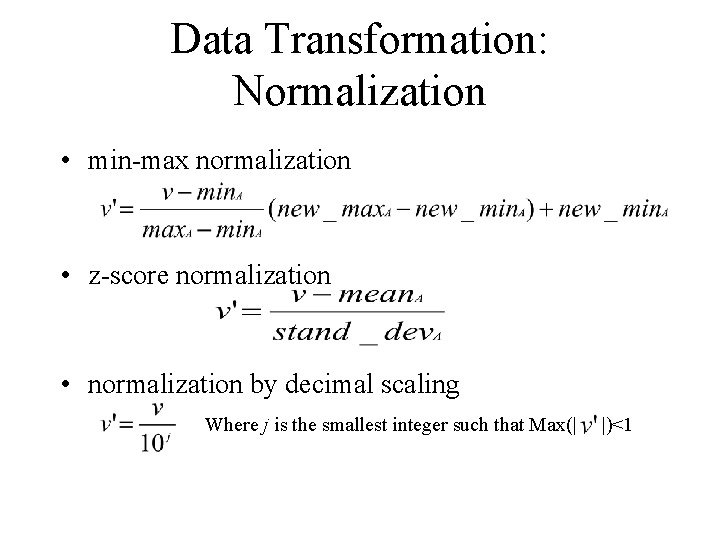 Data Transformation: Normalization

• min-max normalization

$v' = \frac{v - min_A}{max_A - min_A}(new\_max_A - new\_min_A) + new\_min_A$

• z-score normalization

$v' = \frac{v - mean_A}{stand\_dev_A}$

• normalization by decimal scaling

$v' = \frac{v}{10^j}$ Where $j$ is the smallest integer such that Max($|v'|$)<1